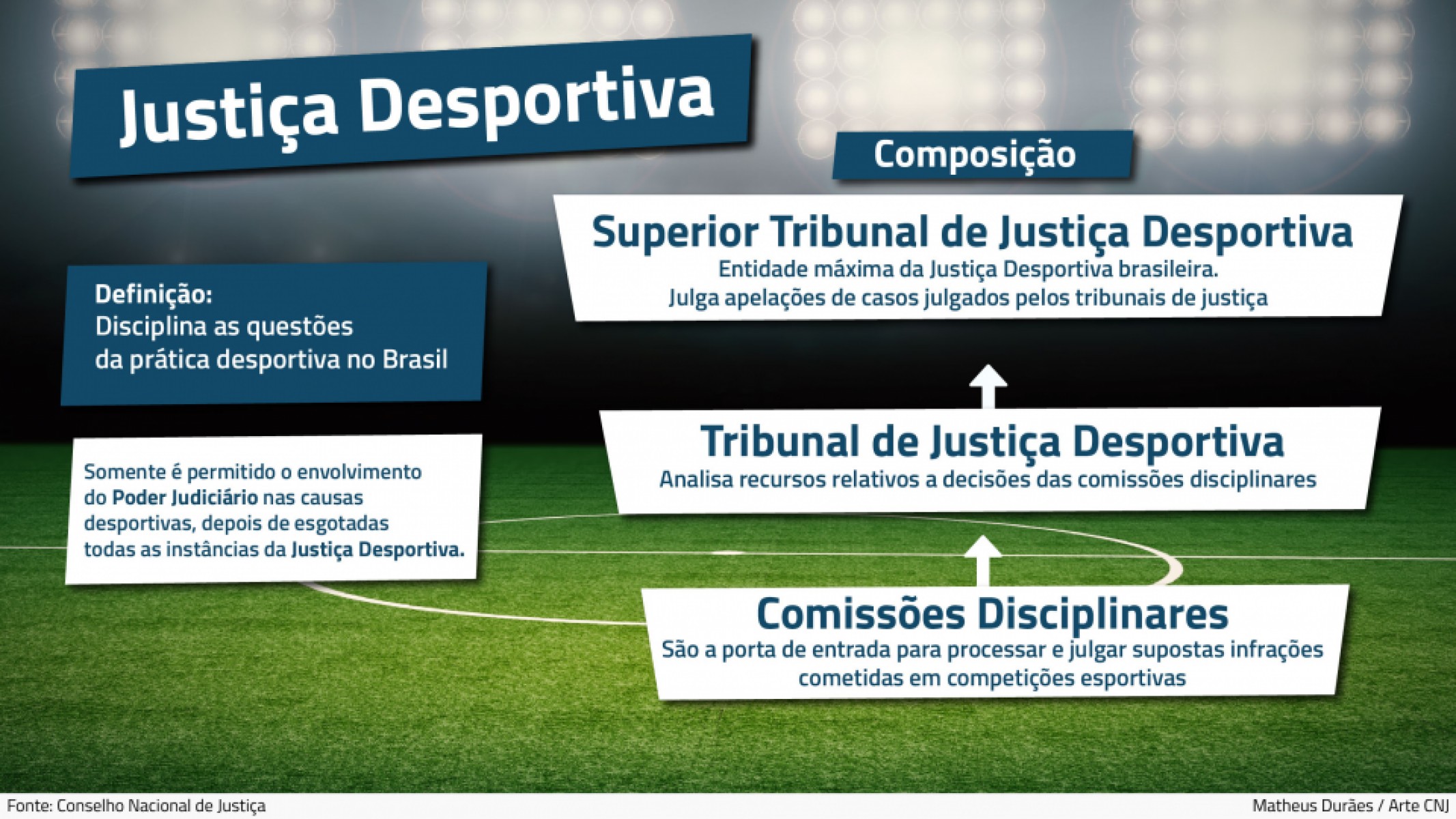 Justiça Desportiva

Definição:
Disciplina as questões da prática desportiva no Brasil

Somente é permitido o envolvimento do Poder Judiciário nas causas desportivas, depois de esgotadas todas as instâncias da Justiça Desportiva.

Composição

Superior Tribunal de Justiça Desportiva
Entidade máxima da Justiça Desportiva brasileira.
Julga apelações de casos julgados pelos tribunais de justiça

Tribunal de Justiça Desportiva
Analisa recursos relativos a decisões das comissões disciplinares

Comissões Disciplinares
São a porta de entrada para processar e julgar supostas infrações cometidas em competições esportivas

Fonte: Conselho Nacional de Justiça

Matheus Durães / Arte CNJ